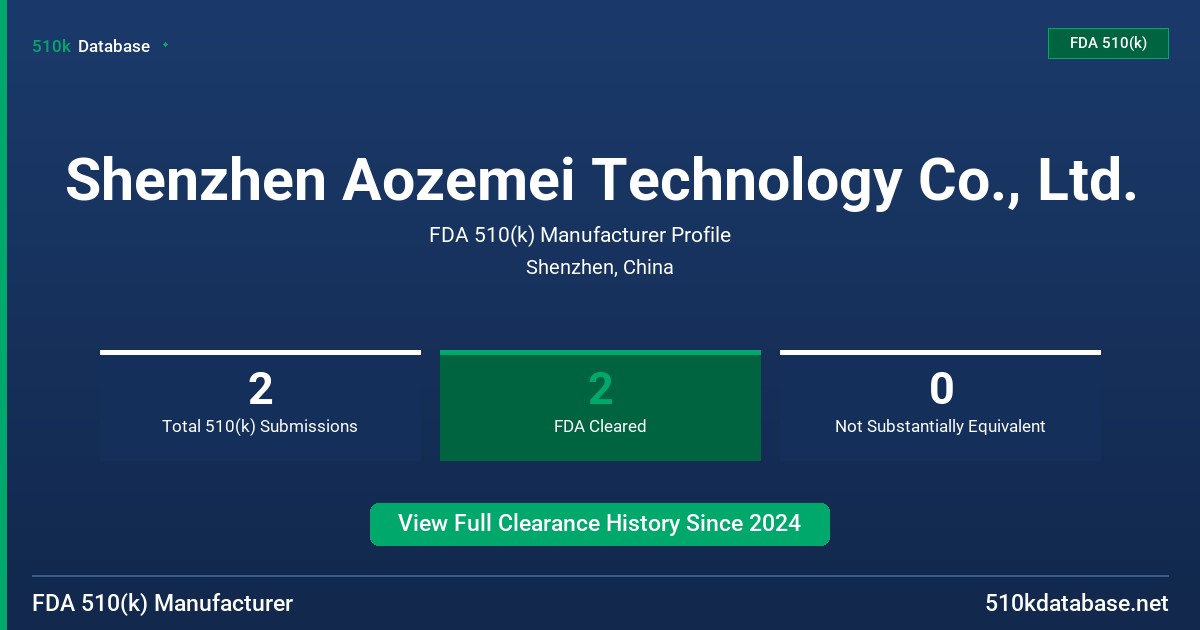 510k Database

FDA 510(k)

Shenzhen Aozemei Technology Co., Ltd.

FDA 510(k) Manufacturer Profile

Shenzhen, China

2
Total 510(k) Submissions

2
FDA Cleared

0
Not Substantially Equivalent

View Full Clearance History Since 2024

FDA 510(k) Manufacturer

510kdatabase.net